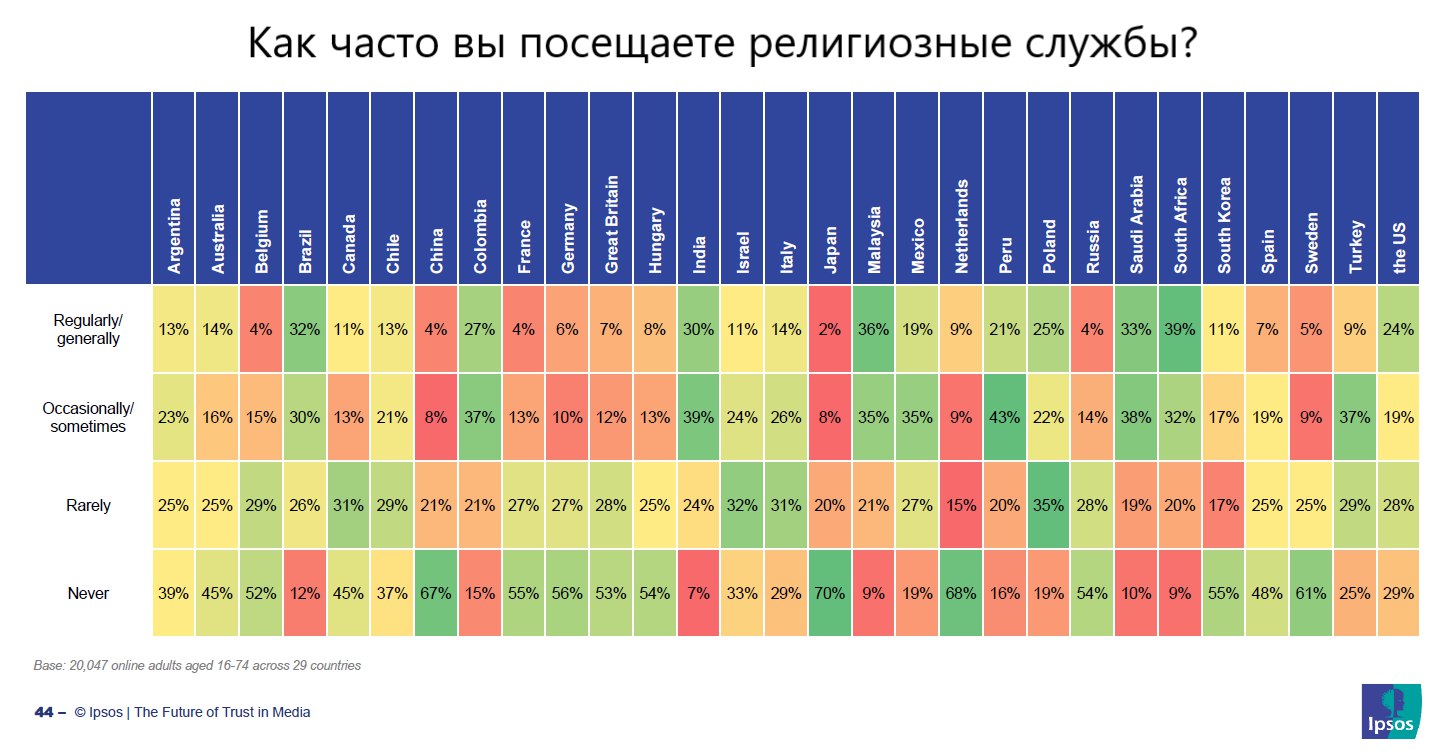 Как часто вы посещаете религиозные службы?

| | Argentina | Australia | Belgium | Brazil | Canada | Chile | China | Colombia | France | Germany | Great Britain | Hungary | India | Israel | Italy | Japan | Malaysia | Mexico | Netherlands | Peru | Poland | Russia | Saudi Arabia | South Africa | South Korea | Spain | Sweden | Turkey | the US |
|---|---|---|---|---|---|---|---|---|---|---|---|---|---|---|---|---|---|---|---|---|---|---|---|---|---|---|---|---|---|
| Regularly/ generally | 13% | 14% | 4% | 32% | 11% | 13% | 4% | 27% | 4% | 6% | 7% | 8% | 30% | 11% | 14% | 2% | 36% | 19% | 9% | 21% | 25% | 4% | 33% | 39% | 11% | 7% | 5% | 9% | 24% |
| Occasionally/ sometimes | 23% | 16% | 15% | 30% | 13% | 21% | 8% | 37% | 13% | 10% | 12% | 13% | 39% | 24% | 26% | 8% | 35% | 35% | 9% | 43% | 22% | 14% | 38% | 32% | 17% | 19% | 9% | 37% | 19% |
| Rarely | 25% | 25% | 29% | 26% | 31% | 29% | 21% | 21% | 27% | 27% | 28% | 25% | 24% | 32% | 31% | 20% | 21% | 27% | 15% | 20% | 35% | 28% | 19% | 20% | 17% | 25% | 25% | 29% | 28% |
| Never | 39% | 45% | 52% | 12% | 45% | 37% | 67% | 15% | 55% | 56% | 53% | 54% | 7% | 33% | 29% | 70% | 9% | 19% | 68% | 16% | 19% | 54% | 10% | 9% | 55% | 48% | 61% | 25% | 29% |

Base: 20,047 online adults aged 16-74 across 29 countries

44 – © Ipsos | The Future of Trust in Media

Ipsos